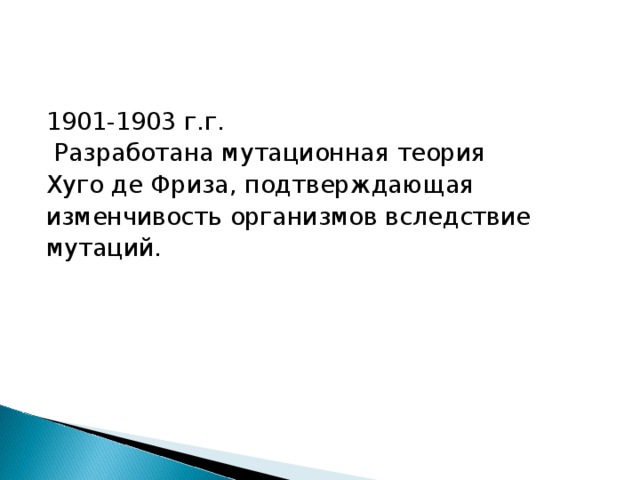 1901-1903 г.г.
Разработана мутационная теория Хуго де Фриза, подтверждающая изменчивость организмов вследствие мутаций.